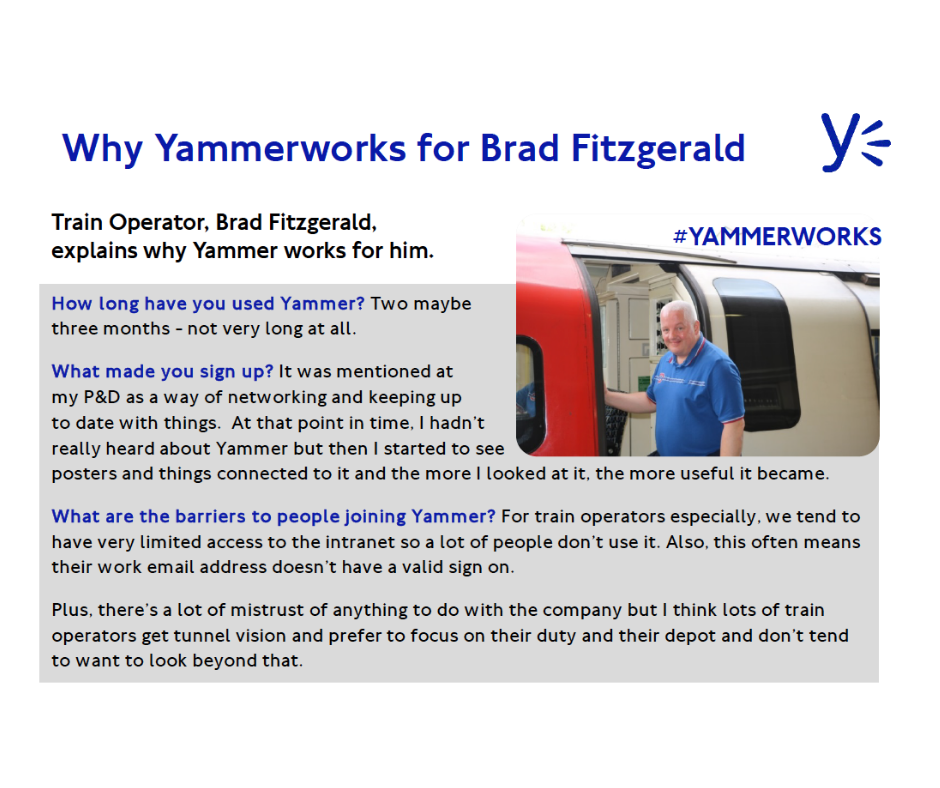 Why Yammerworks for Brad Fitzgerald

Train Operator, Brad Fitzgerald, explains why Yammer works for him.

#YAMMERWORKS

How long have you used Yammer? Two maybe three months - not very long at all.

What made you sign up? It was mentioned at my P&D as a way of networking and keeping up to date with things. At that point in time, I hadn't really heard about Yammer but then I started to see posters and things connected to it and the more I looked at it, the more useful it became.

What are the barriers to people joining Yammer? For train operators especially, we tend to have very limited access to the intranet so a lot of people don't use it. Also, this often means their work email address doesn't have a valid sign on.

Plus, there's a lot of mistrust of anything to do with the company but I think lots of train operators get tunnel vision and prefer to focus on their duty and their depot and don't tend to want to look beyond that.